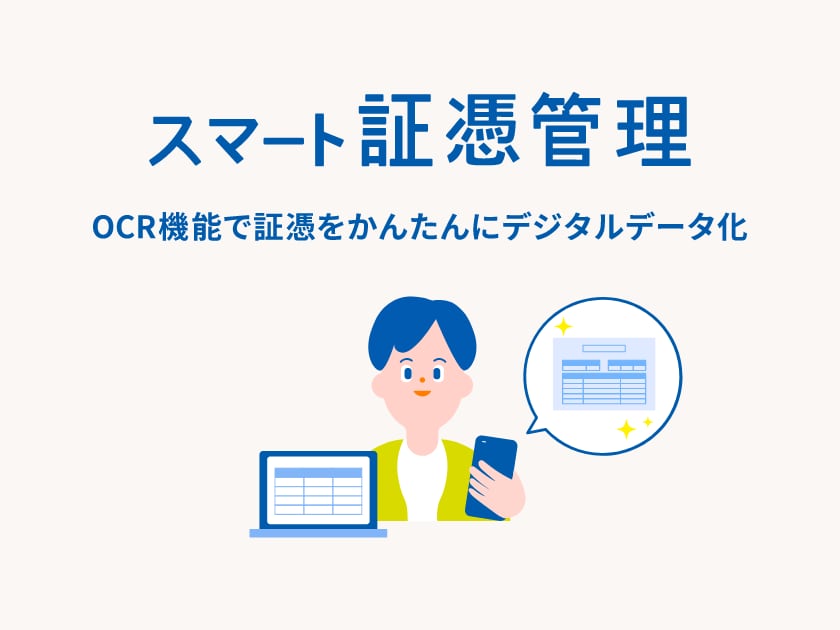 スマート証憑管理

OCR機能で証憑をかんたんにデジタルデータ化